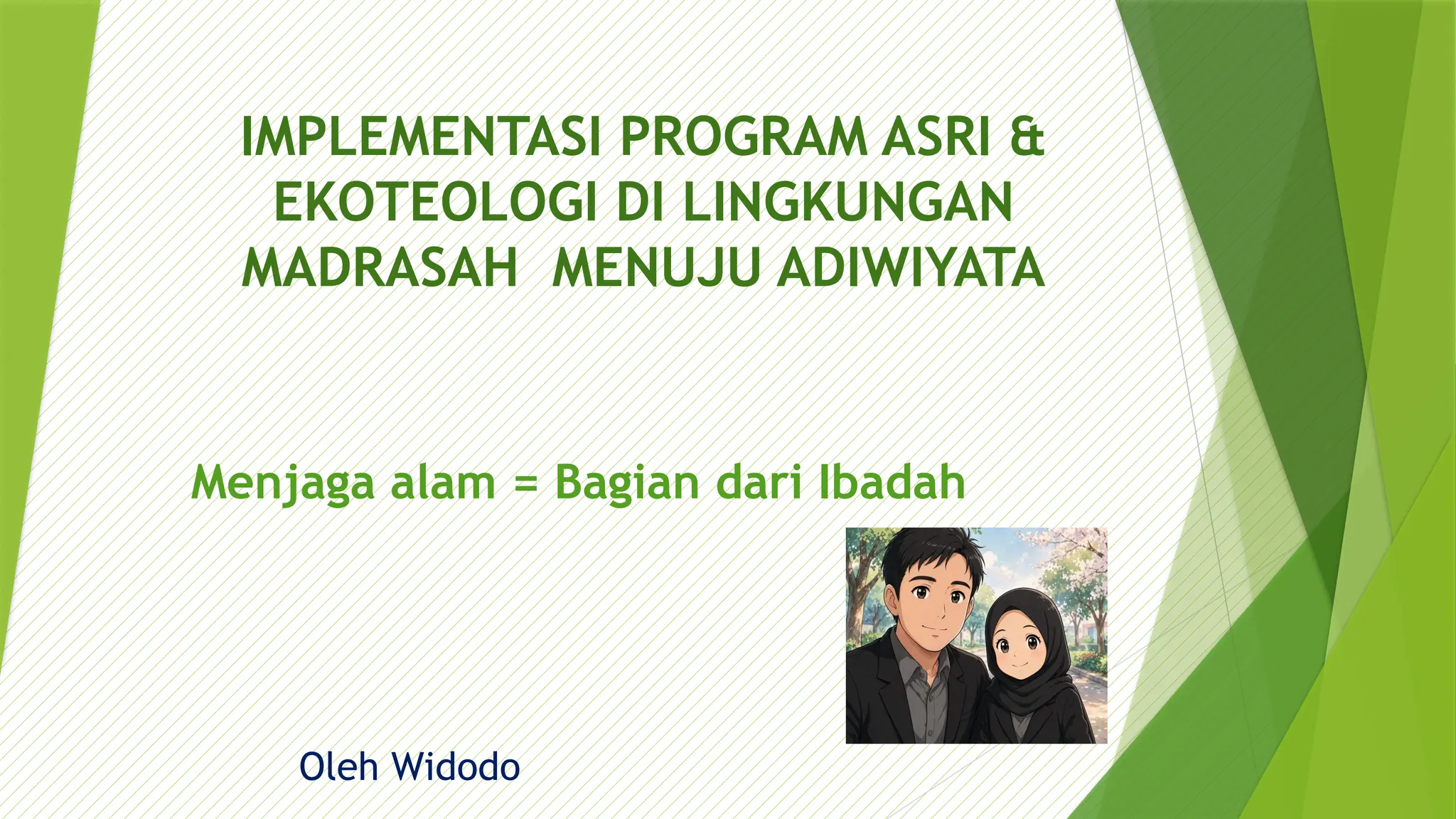 IMPLEMENTASI PROGRAM ASRI & EKOTEOLOGI DI LINGKUNGAN MADRASAH MENUJU ADIWIYATA

Menjaga alam = Bagian dari Ibadah

Oleh Widodo